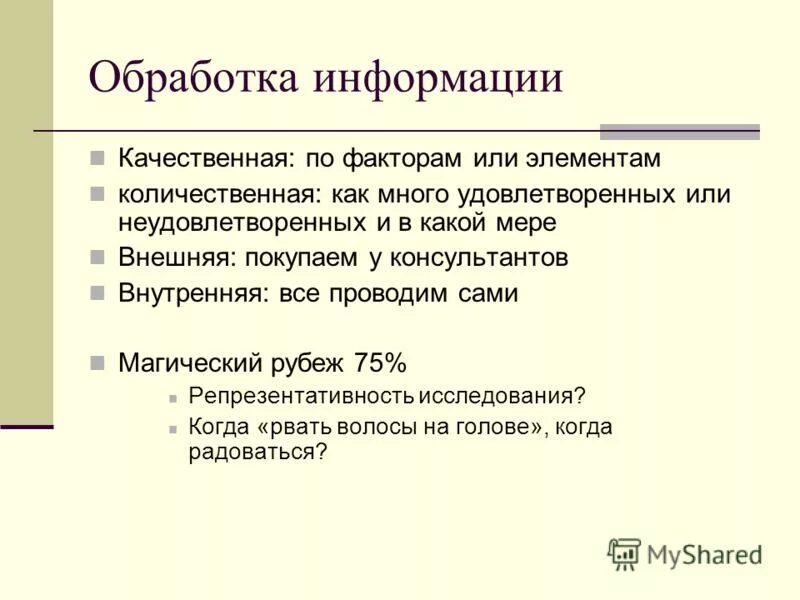 Обработка информации

Качественная: по факторам или элементам

количественная: как много удовлетворенных или неудовлетворенных и в какой мере

Внешняя: покупаем у консультантов

Внутренняя: все проводим сами

Магический рубеж 75%

Репрезентативность исследования?

Когда «рвать волосы на голове», когда радоваться?

MyShared